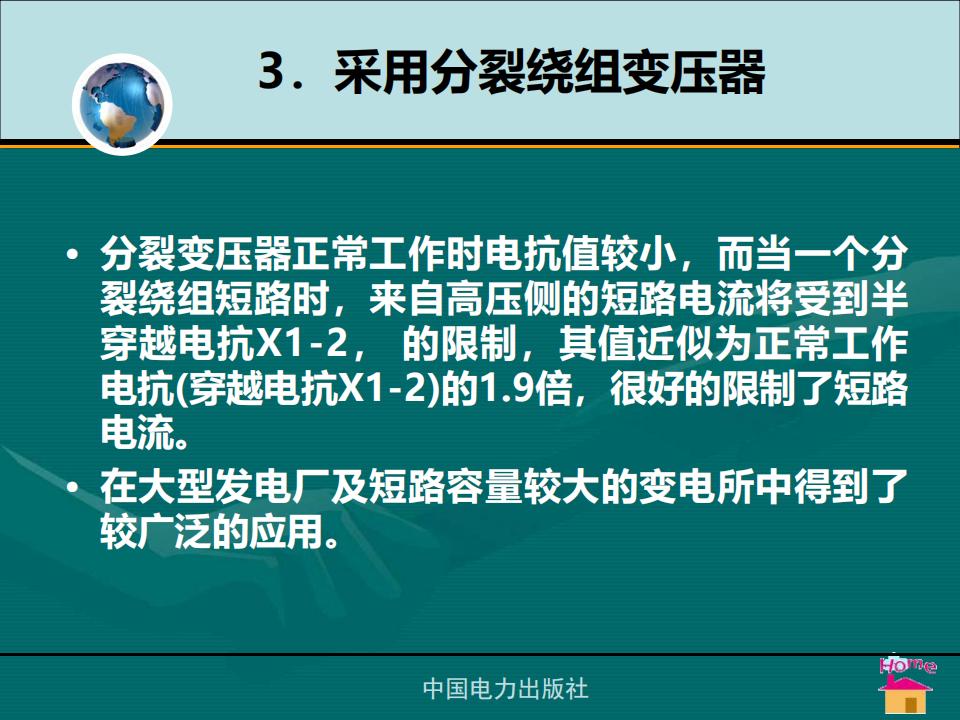 3．采用分裂绕组变压器

• 分裂变压器正常工作时电抗值较小，而当一个分裂绕组短路时，来自高压侧的短路电流将受到半穿越电抗X1-2， 的限制，其值近似为正常工作电抗(穿越电抗X1-2)的1.9倍，很好的限制了短路电流。

• 在大型发电厂及短路容量较大的变电所中得到了较广泛的应用。

中国电力出版社

Home